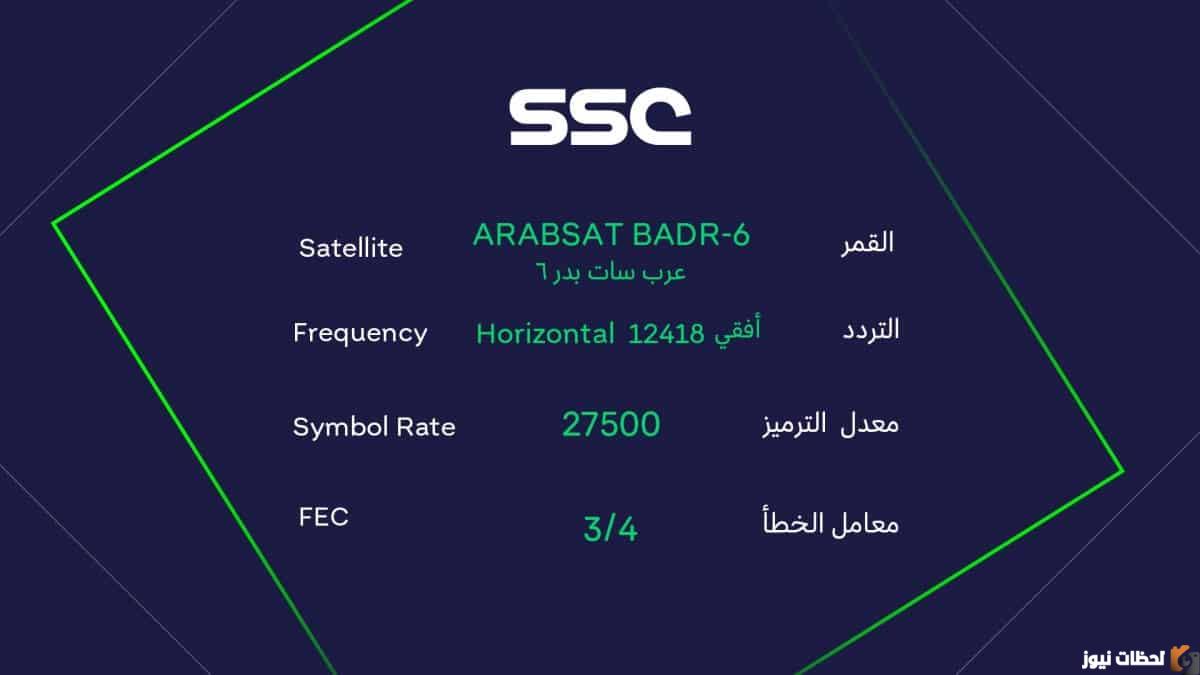 SSC

Satellite ARABSAT BADR-6 عرب سات بدر ٦ القمر

Frequency Horizontal 12418 أفقي التردد

Symbol Rate 27500 معدل الترميز

FEC 3/4 معامل الخطأ

لحظات نيوز